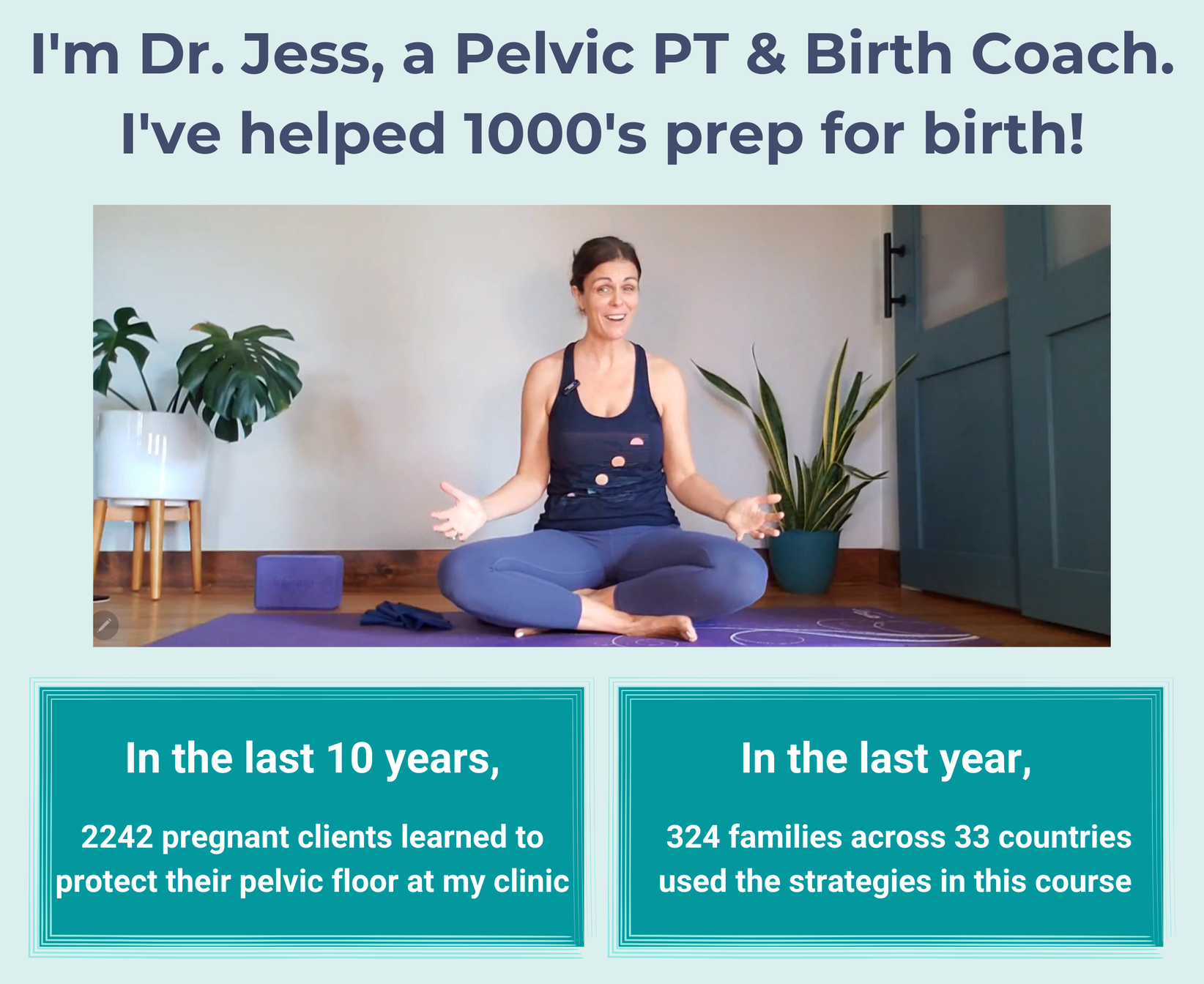 I'm Dr. Jess, a Pelvic PT & Birth Coach. I've helped 1000's prep for birth!

In the last 10 years,

2242 pregnant clients learned to protect their pelvic floor at my clinic

In the last year,

324 families across 33 countries used the strategies in this course